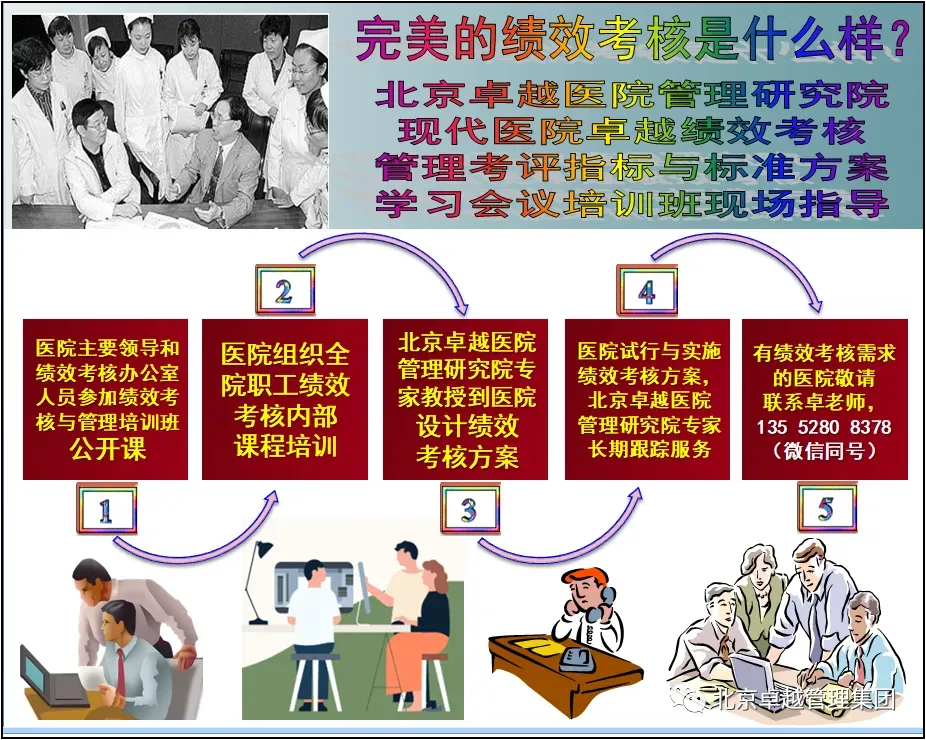 完美的绩效考核是什么样？

北京卓越医院管理研究院
现代医院卓越绩效考核
管理考评指标与标准方案
学习会议培训班现场指导

2

4

医院主要领导和绩效考核办公室人员参加绩效考核与管理培训班公开课

医院组织全院职工绩效考核内部课程培训

北京卓越医院管理研究院专家教授到医院设计绩效考核方案

医院试行与实施绩效考核方案，北京卓越医院管理研究院专家长期跟踪服务

有绩效考核需求的医院敬请联系卓老师，135 5280 8378（微信同号）

1

3

5

北京卓越管理集团